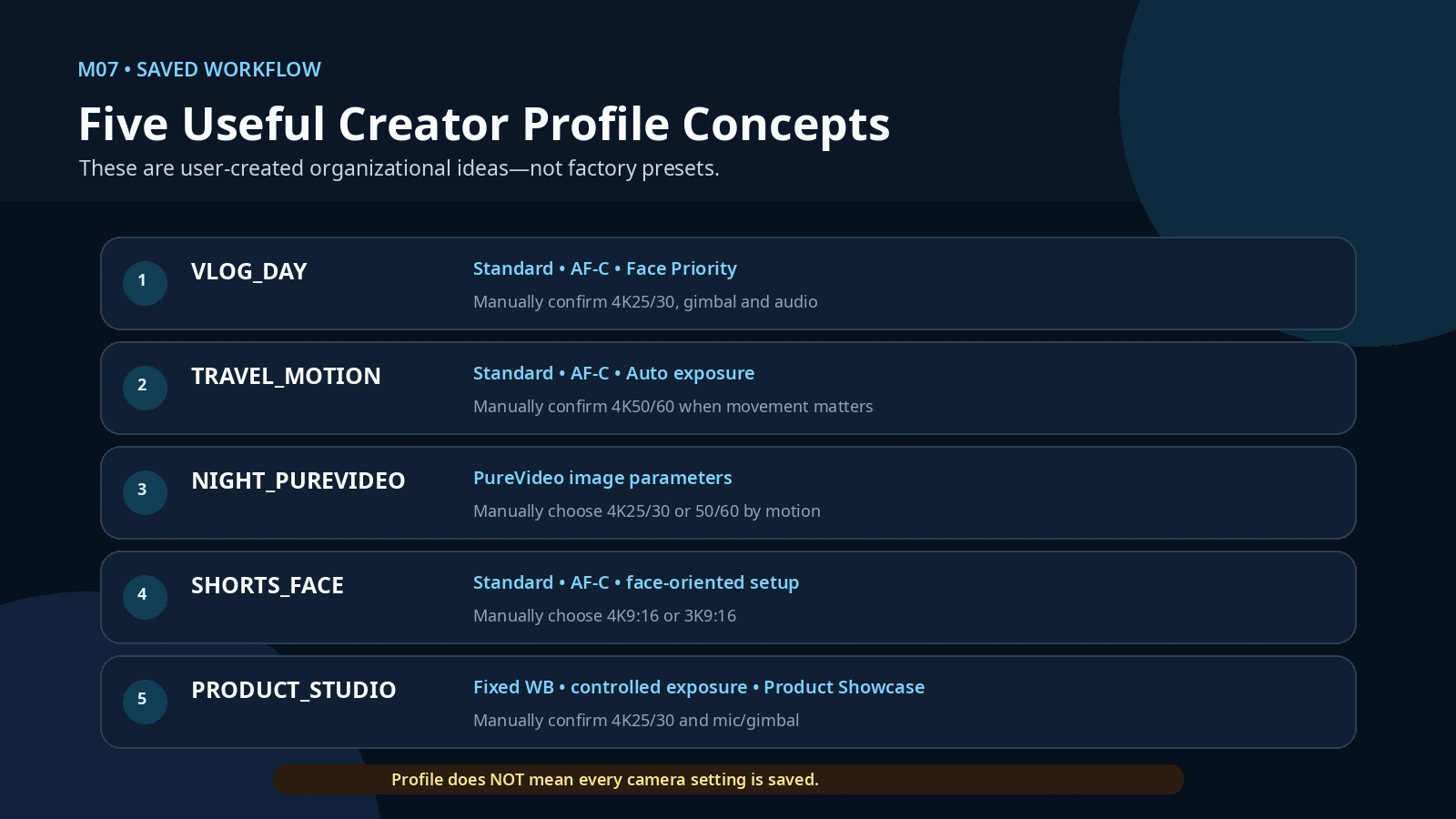 M07 • SAVED WORKFLOW

Five Useful Creator Profile Concepts

These are user-created organizational ideas—not factory presets.

1 VLOG_DAY
Standard • AF-C • Face Priority
Manually confirm 4K25/30, gimbal and audio

2 TRAVEL_MOTION
Standard • AF-C • Auto exposure
Manually confirm 4K50/60 when movement matters

3 NIGHT_PUREVIDEO
PureVideo image parameters
Manually choose 4K25/30 or 50/60 by motion

4 SHORTS_FACE
Standard • AF-C • face-oriented setup
Manually choose 4K9:16 or 3K9:16

5 PRODUCT_STUDIO
Fixed WB • controlled exposure • Product Showcase
Manually confirm 4K25/30 and mic/gimbal

Profile does NOT mean every camera setting is saved.